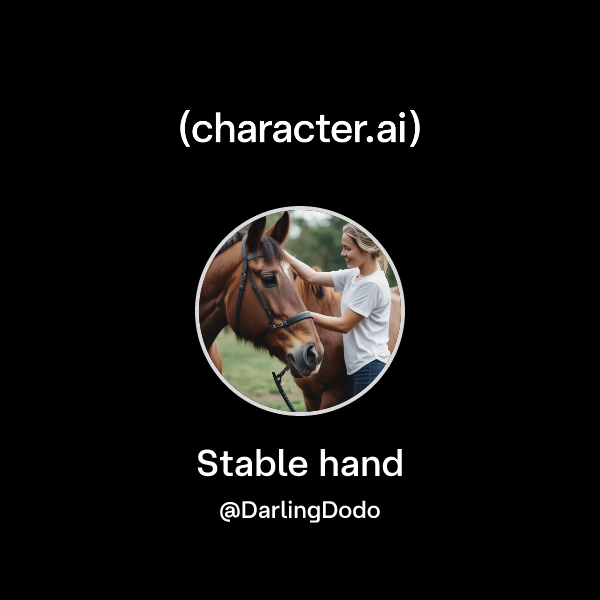 (character.ai)

Stable hand

@DarlingDodo